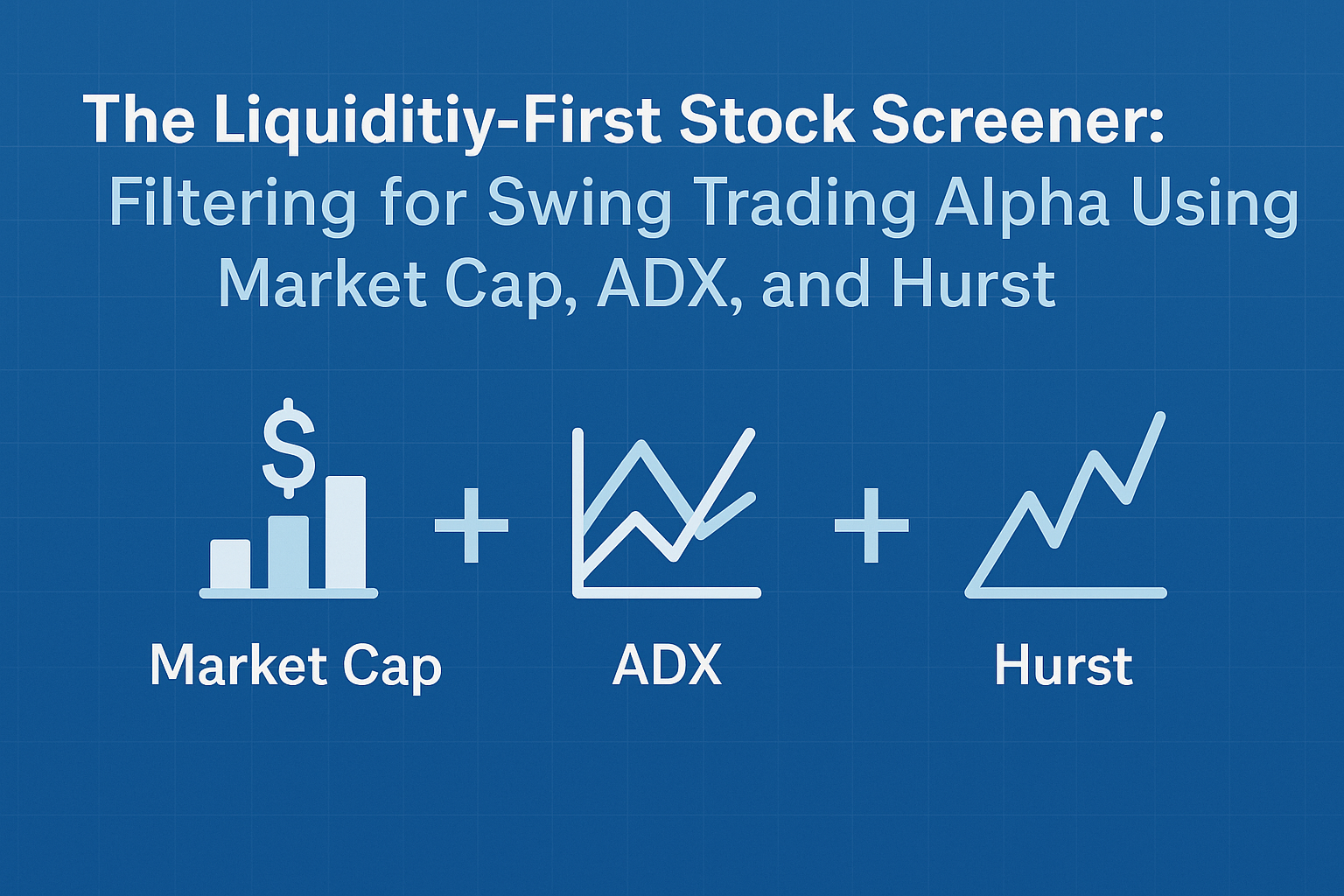 The Liquiditiy-First Stock Screener:
Filtering for Swing Trading Alpha Using Market Cap, ADX, and Hurst

$

+

+

Market Cap

ADX

Hurst